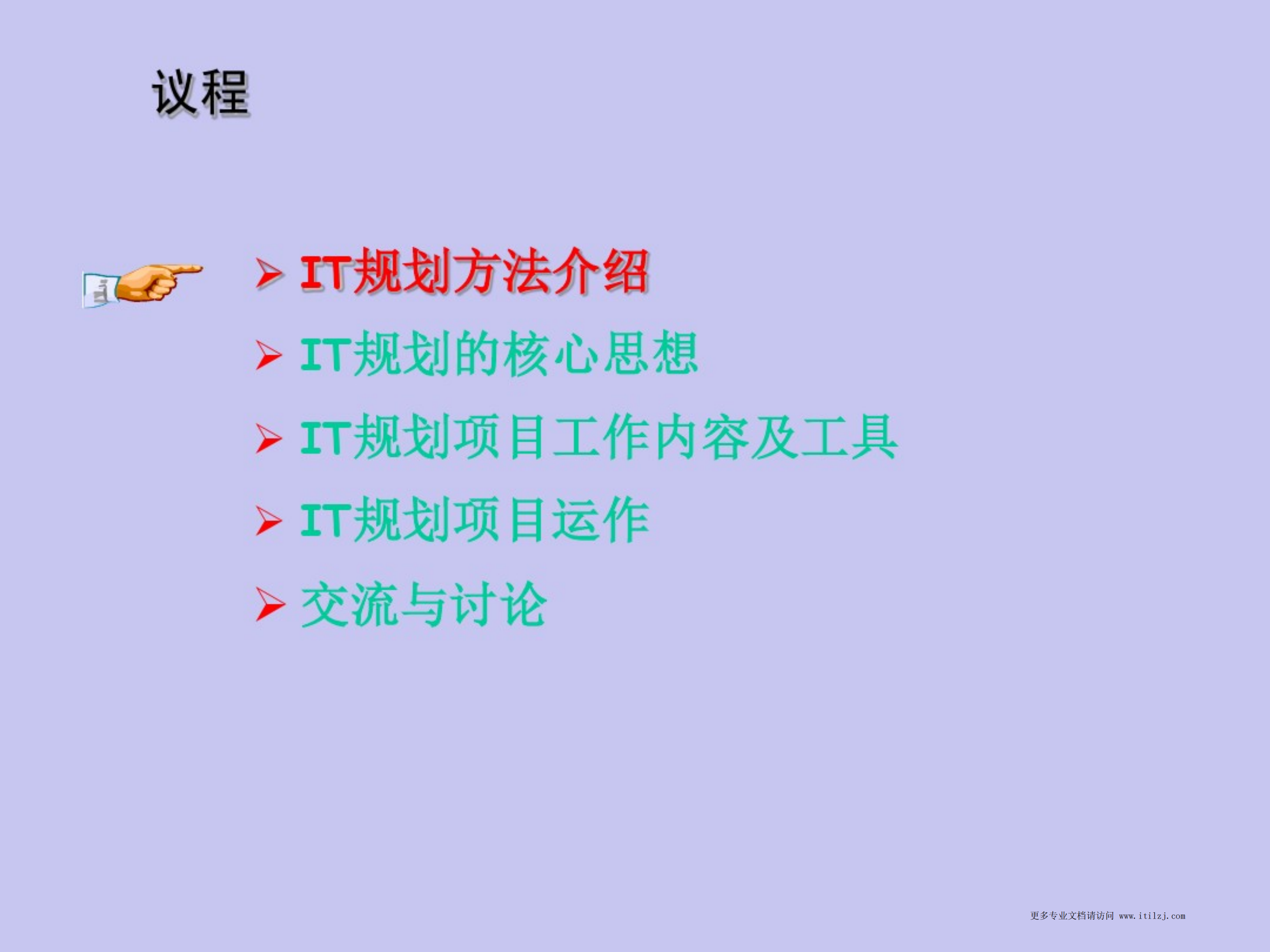 议程

➢ IT规划方法介绍
➢ IT规划的核心思想
➢ IT规划项目工作内容及工具
➢ IT规划项目运作
➢ 交流与讨论

更多专业文档请访问 www.itilzj.com